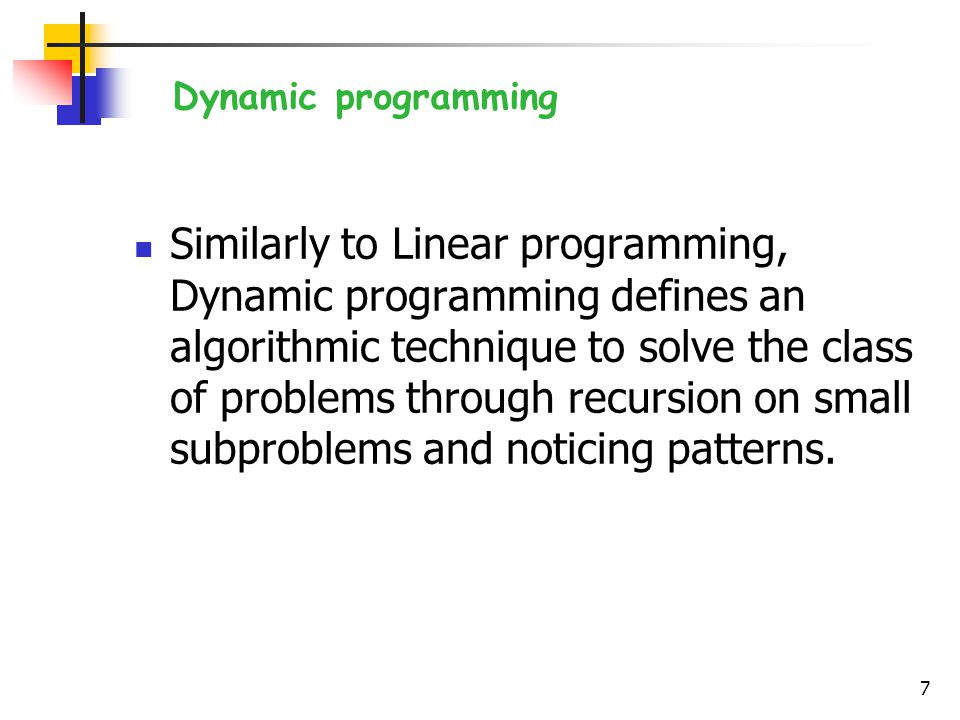 Dynamic programming

Similarly to Linear programming, Dynamic programming defines an algorithmic technique to solve the class of problems through recursion on small subproblems and noticing patterns.

7